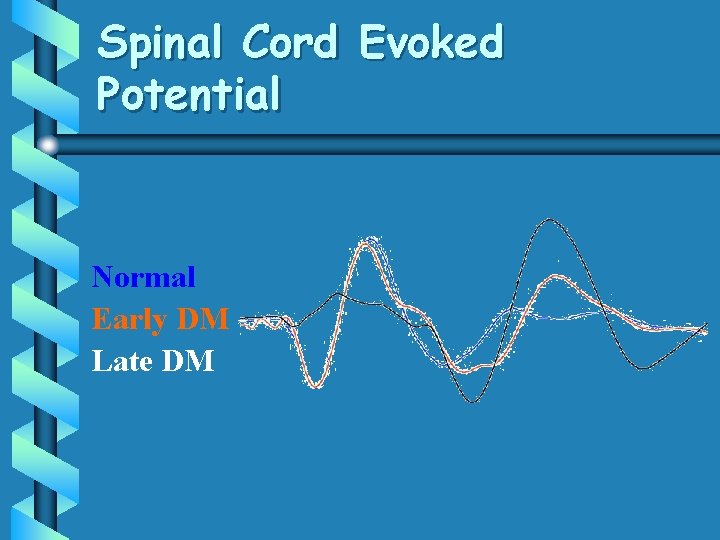 Spinal Cord Evoked Potential

Normal
Early DM
Late DM